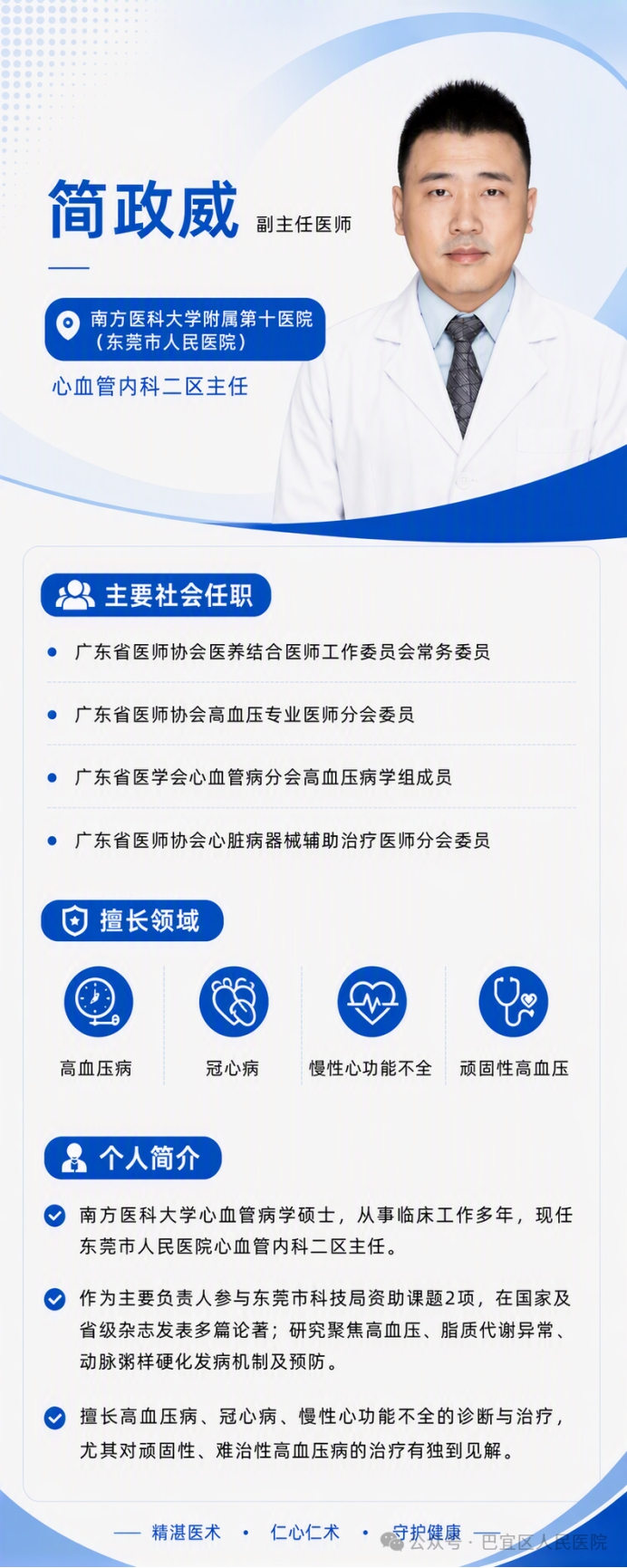 简政威 副主任医师

南方医科大学附属第十医院（东莞市人民医院）

心血管内科二区主任

主要社会任职

广东省医师协会医养结合医师工作委员会常务委员

广东省医师协会高血压专业医师分会委员

广东省医学会心血管病分会高血压病学组成员

广东省医师协会心脏病器械辅助治疗医师分会委员

擅长领域

高血压病

冠心病

慢性心功能不全

顽固性高血压

个人简介

南方医科大学心血管病学硕士，从事临床工作多年，现任东莞市人民医院心血管内科二区主任。

作为主要负责人参与东莞市科技局资助课题2项，在国家及省级杂志发表多篇论著；研究聚焦高血压、脂质代谢异常、动脉粥样硬化发病机制及预防。

擅长高血压病、冠心病、慢性心功能不全的诊断与治疗，尤其对顽固性、难治性高血压病的治疗有独到见解。

精湛医术 · 仁心仁术 · 守护健康

公众号 · 巴宜区人民医院